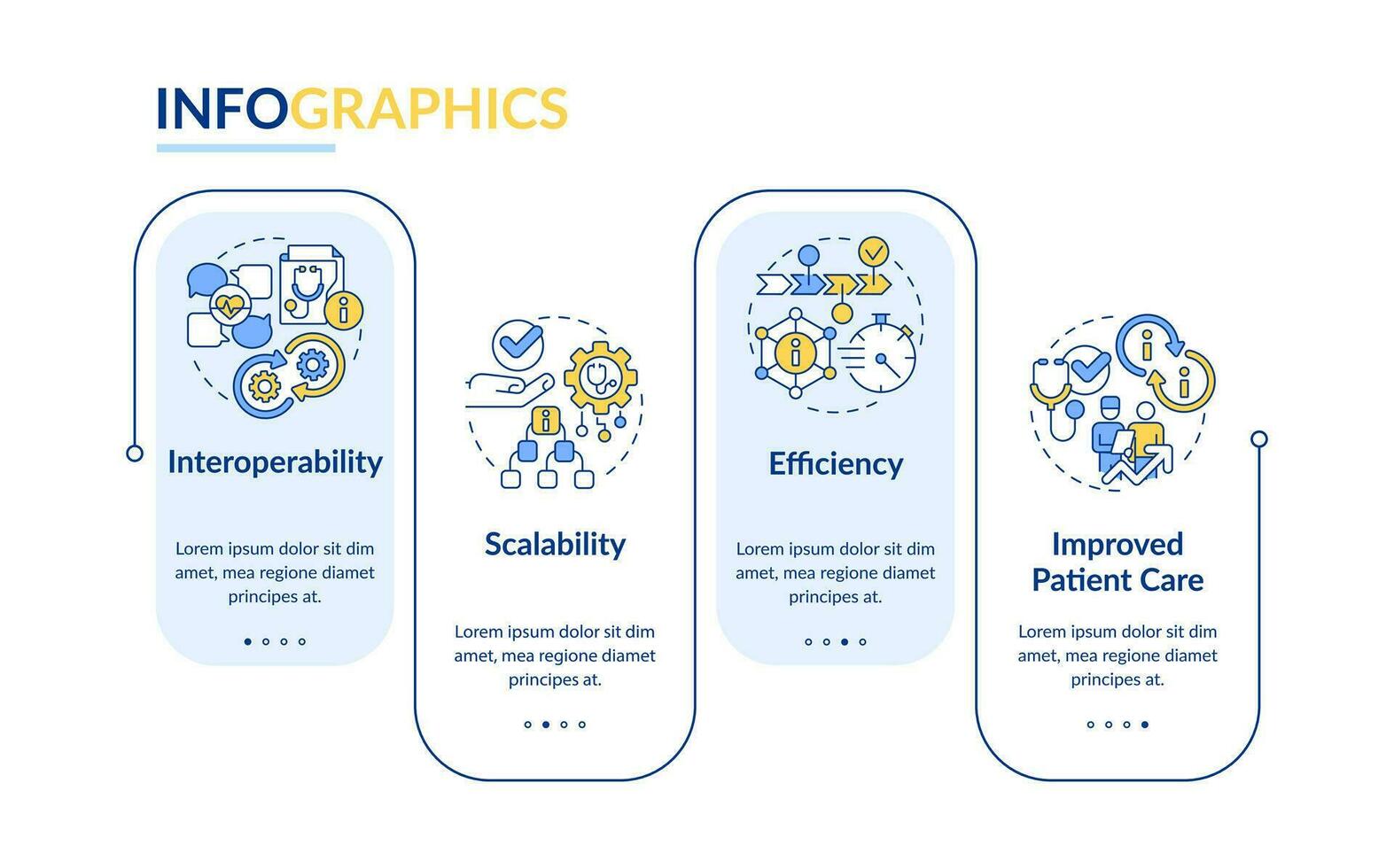 INFOGRAPHICS

Interoperability

Lorem ipsum dolor sit dim amet, mea regione diamet principes at.

Scalability

Lorem ipsum dolor sit dim amet, mea regione diamet principes at.

Efficiency

Lorem ipsum dolor sit dim amet, mea regione diamet principes at.

Improved Patient Care

Lorem ipsum dolor sit dim amet, mea regione diamet principes at.